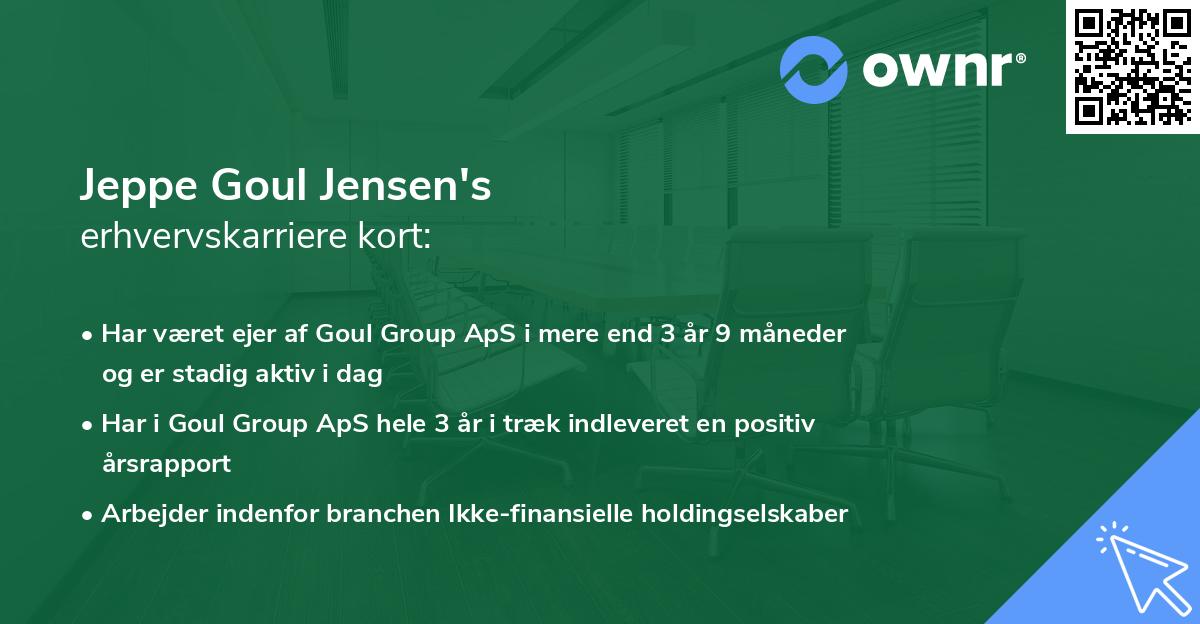 ownr®

Jeppe Goul Jensen's
erhvervskarriere kort:

• Har været ejer af Goul Group ApS i mere end 3 år 9 måneder og er stadig aktiv i dag
• Har i Goul Group ApS hele 3 år i træk indleveret en positiv årsrapport
• Arbejder indenfor branchen Ikke-finansielle holdingselskaber